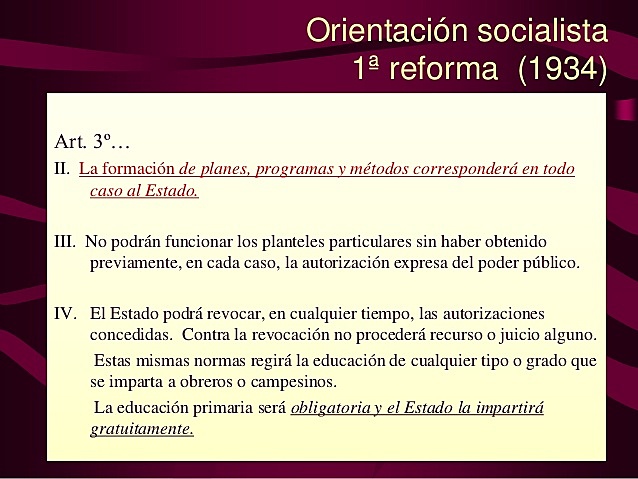 Orientación socialista
1ª reforma (1934)

Art. 3º…

II. La formación de planes, programas y métodos corresponderá en todo caso al Estado.

III. No podrán funcionar los planteles particulares sin haber obtenido previamente, en cada caso, la autorización expresa del poder público.

IV. El Estado podrá revocar, en cualquier tiempo, las autorizaciones concedidas. Contra la revocación no procederá recurso o juicio alguno.

Estas mismas normas regirá la educación de cualquier tipo o grado que se imparta a obreros o campesinos.

La educación primaria será obligatoria y el Estado la impartirá gratuitamente.